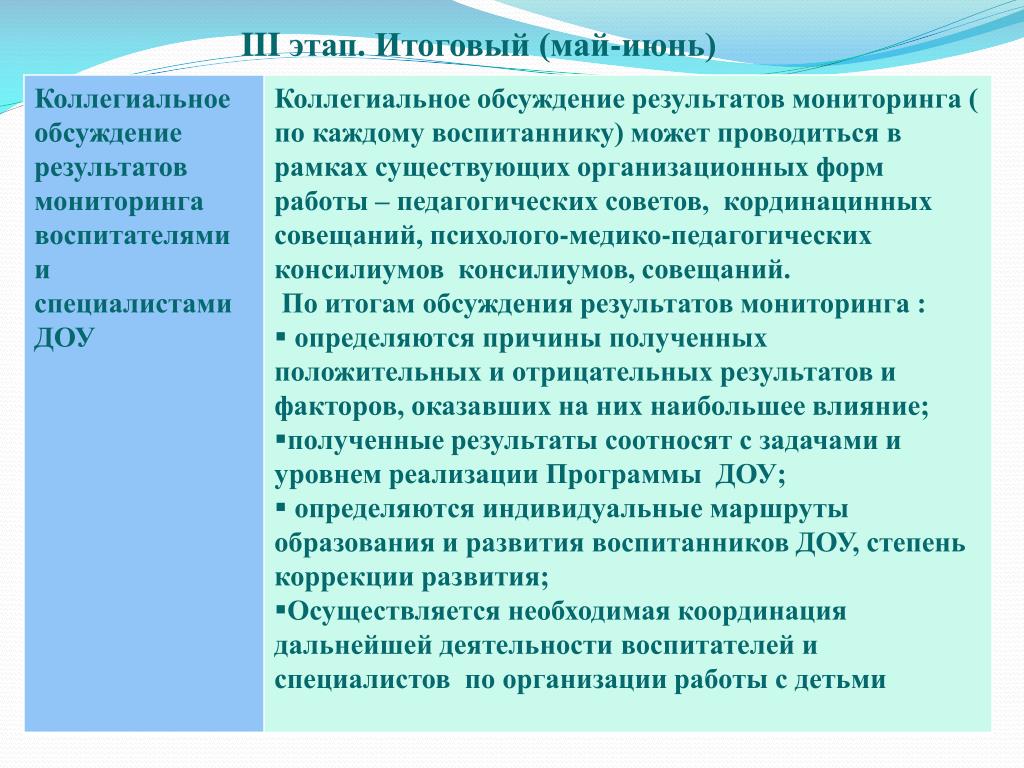 III этап. Итоговый (май-июнь)

| Коллегиальное обсуждение результатов мониторинга воспитателями и специалистами ДОУ | Коллегиальное обсуждение результатов мониторинга ( по каждому воспитаннику) может проводиться в рамках существующих организационных форм работы – педагогических советов, кординацинных совещаний, психолого-медико-педагогических консилиумов консилиумов, совещаний. По итогам обсуждения результатов мониторинга : ▪ определяются причины полученных положительных и отрицательных результатов и факторов, оказавших на них наибольшее влияние; ▪полученные результаты соотносят с задачами и уровнем реализации Программы ДОУ; ▪ определяются индивидуальные маршруты образования и развития воспитанников ДОУ, степень коррекции развития; ▪Осуществляется необходимая координация дальнейшей деятельности воспитателей и специалистов по организации работы с детьми |
|---|---|